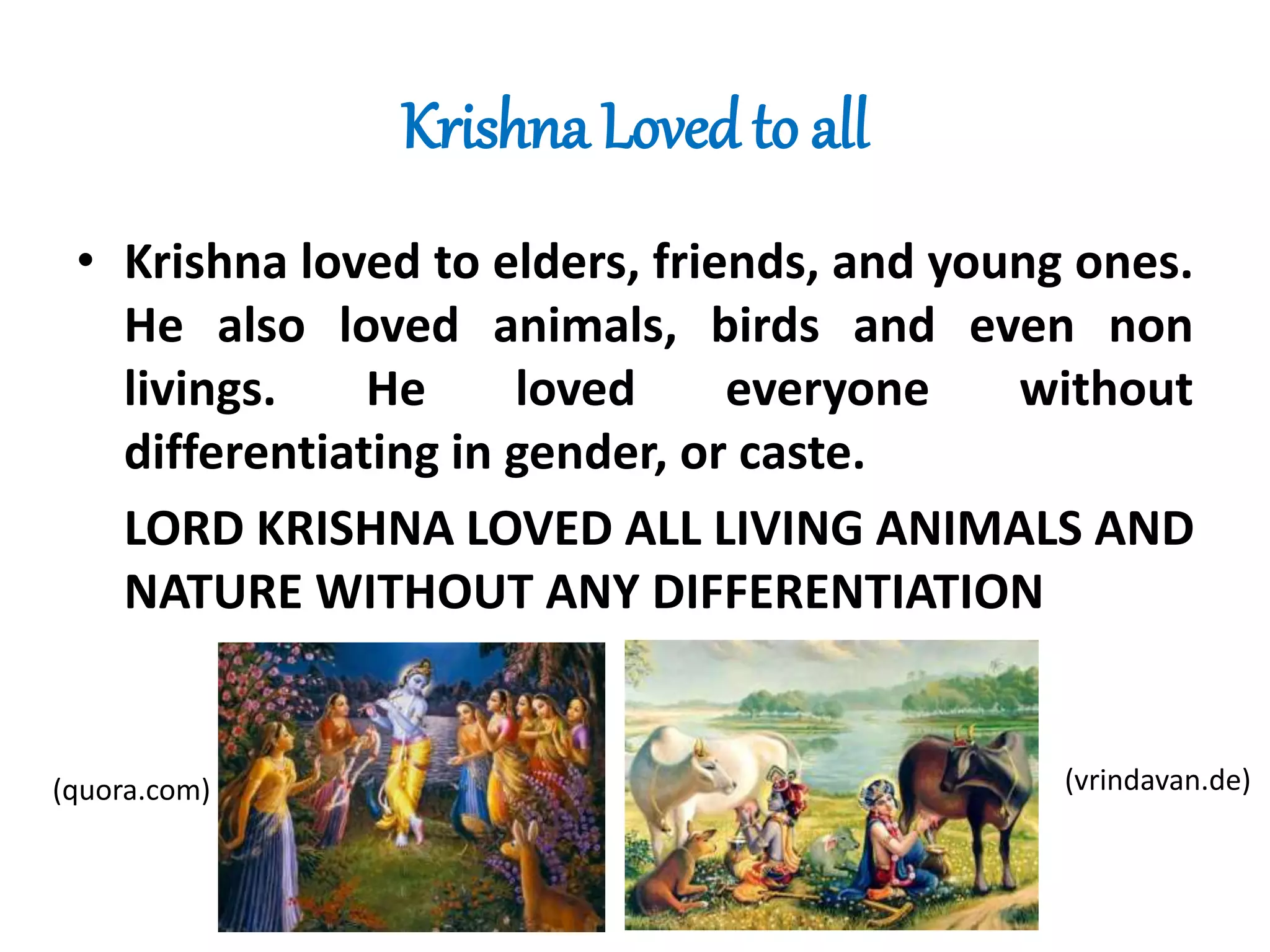 Krishna Loved to all

• Krishna loved to elders, friends, and young ones. He also loved animals, birds and even non livings. He loved everyone without differentiating in gender, or caste.

LORD KRISHNA LOVED ALL LIVING ANIMALS AND NATURE WITHOUT ANY DIFFERENTIATION

(quora.com)

(vrindavan.de)